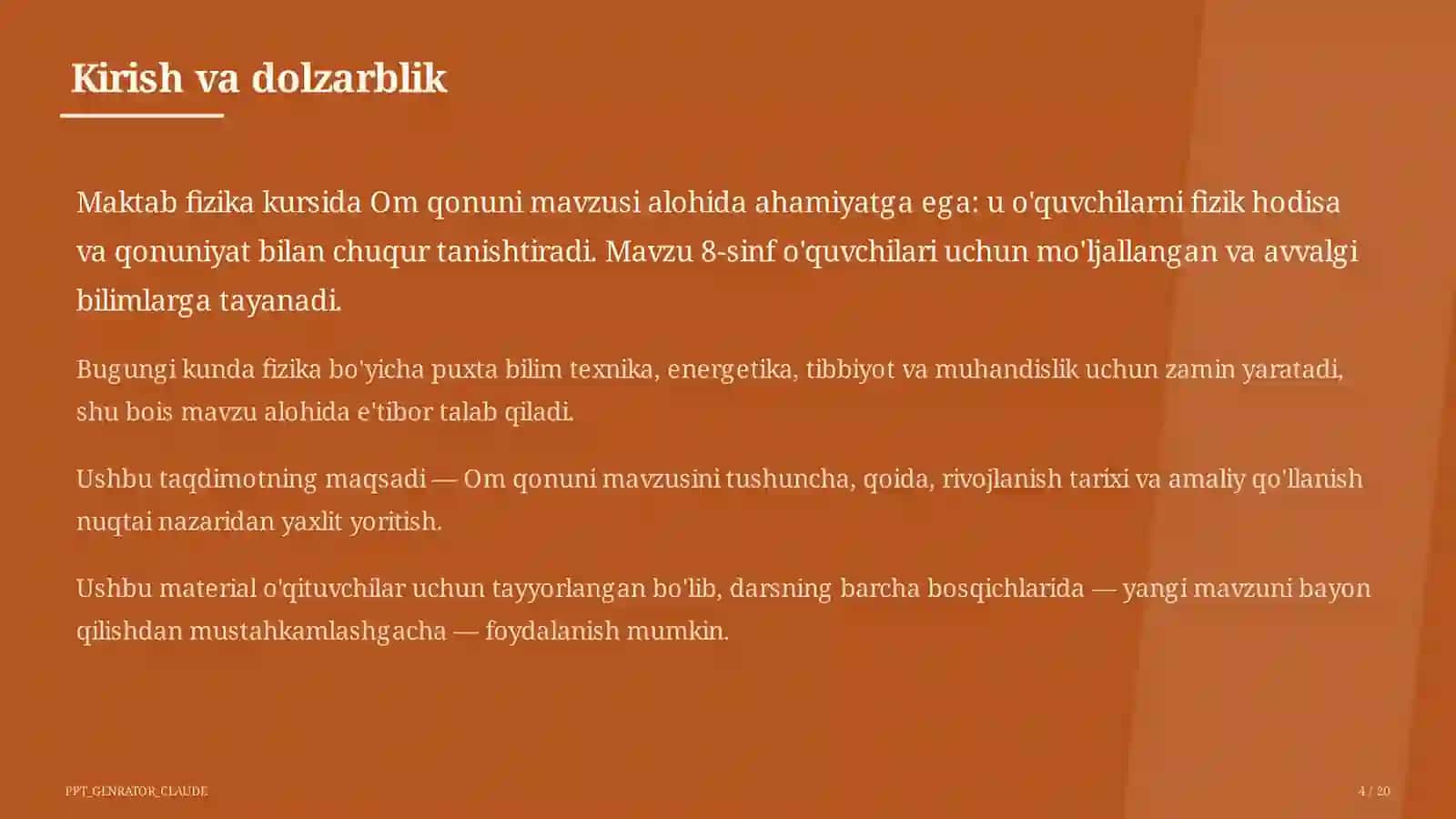 Kirish va dolzarblik

Maktab fizika kursida Om qonuni mavzusi alohida ahamiyatga ega: u o'quvchilarni fizik hodisa va qonuniyat bilan chuqur tanishtiradi. Mavzu 8-sinf o'quvchilari uchun mo'ljallangan va avvalgi bilimlarga tayanadi.

Bugungi kunda fizika bo'yicha puxta bilim texnika, energetika, tibbiyot va muhandislik uchun zamin yaratadi, shu bois mavzu alohida e'tibor talab qiladi.

Ushbu taqdimotning maqsadi — Om qonuni mavzusini tushuncha, qoida, rivojlanish tarixi va amaliy qo'llanish nuqtai nazaridan yaxlit yoritish.

Ushbu material o'qituvchilar uchun tayyorlangan bo'lib, darsning barcha bosqichlarida — yangi mavzuni bayon qilishdan mustahkamlashgacha — foydalanish mumkin.

PPT_GENRATOR_CLAUDE

4 / 20